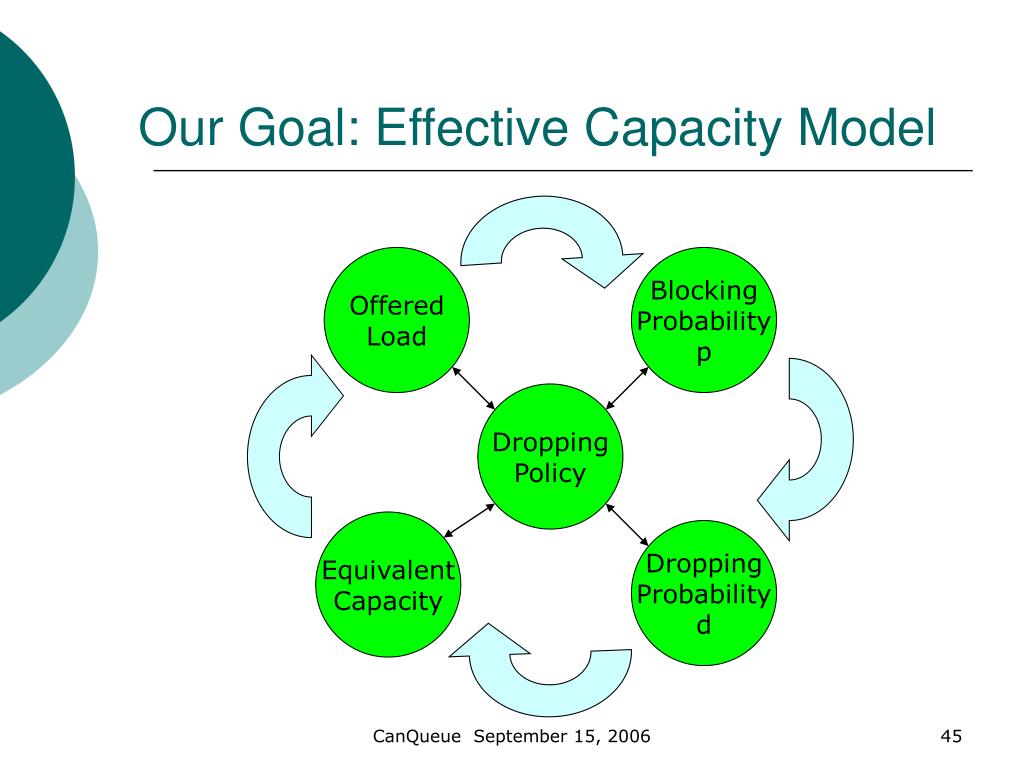 Our Goal: Effective Capacity Model

Offered Load

Blocking Probability p

Dropping Policy

Equivalent Capacity

Dropping Probability d

CanQueue September 15, 2006

45